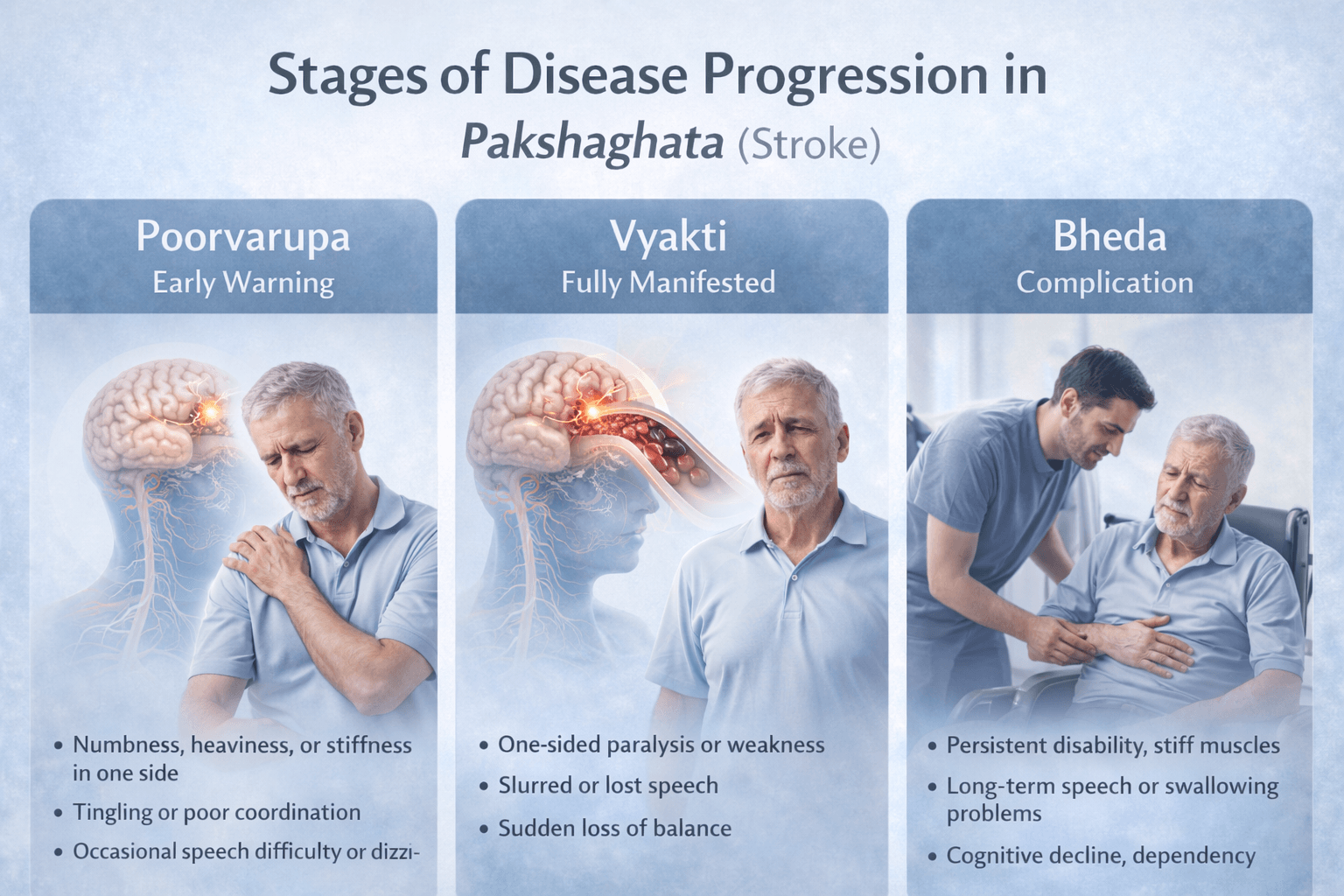 Stages of Disease Progression in
Pakshaghata (Stroke)

Poorvarupa
Early Warning

• Numbness, heaviness, or stiffness in one side
• Tingling or poor coordination
• Occasional speech difficulty or dizzi-

Vyakti
Fully Manifested

• One-sided paralysis or weakness
• Slurred or lost speech
• Sudden loss of balance

Bheda
Complication

• Persistent disability, stiff muscles
• Long-term speech or swallowing problems
• Cognitive decline, dependency